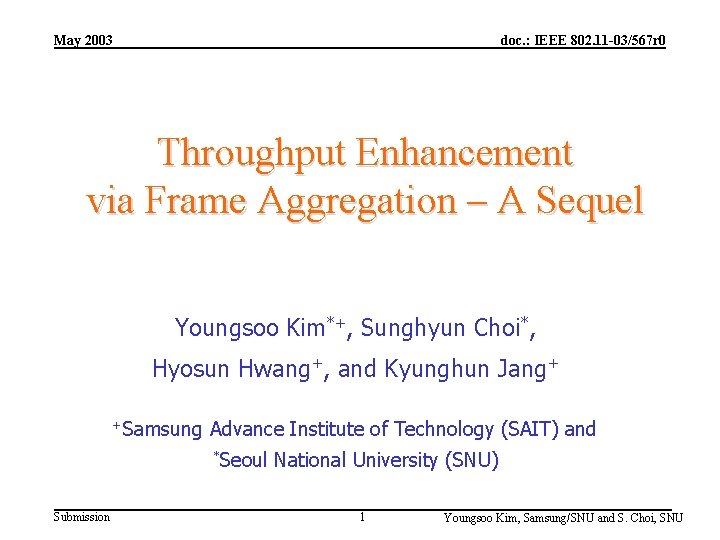 May 2003

doc.: IEEE 802.11-03/567r0

Throughput Enhancement via Frame Aggregation – A Sequel

Youngsoo Kim$^{*+}$, Sunghyun Choi$^{*}$, Hyosun Hwang$^{+}$, and Kyunghun Jang$^{+}$

$^{+}$Samsung Advance Institute of Technology (SAIT) and $^{*}$Seoul National University (SNU)

Submission

1

Youngsoo Kim, Samsung/SNU and S. Choi, SNU